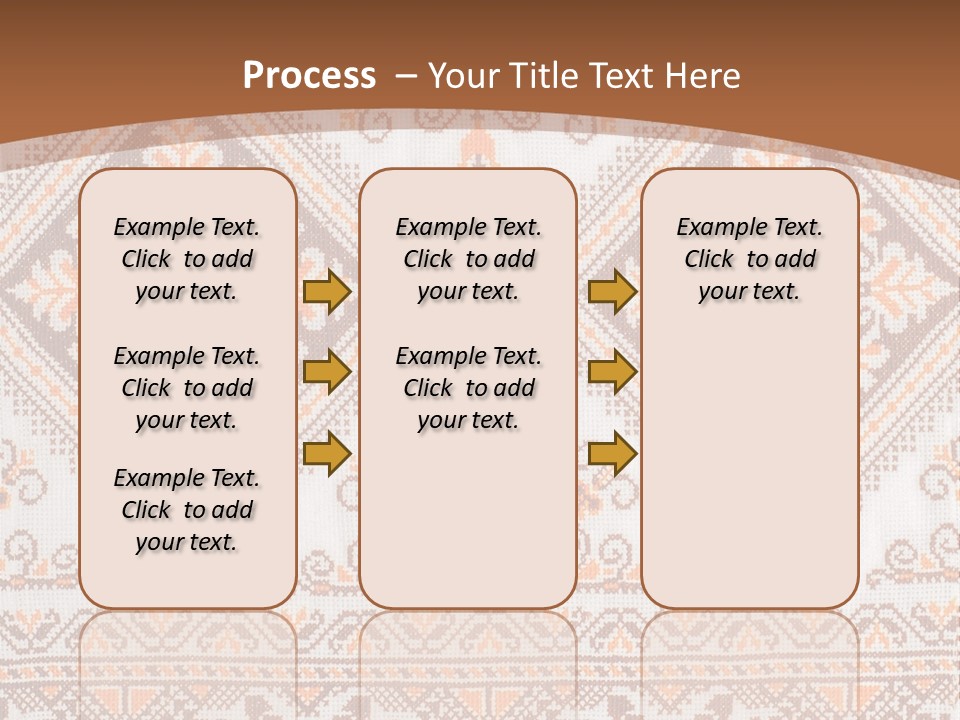 Process – Your Title Text Here

Example Text. Click to add your text.

Example Text. Click to add your text.

Example Text. Click to add your text.

Example Text. Click to add your text.

Example Text. Click to add your text.

Example Text. Click to add your text.